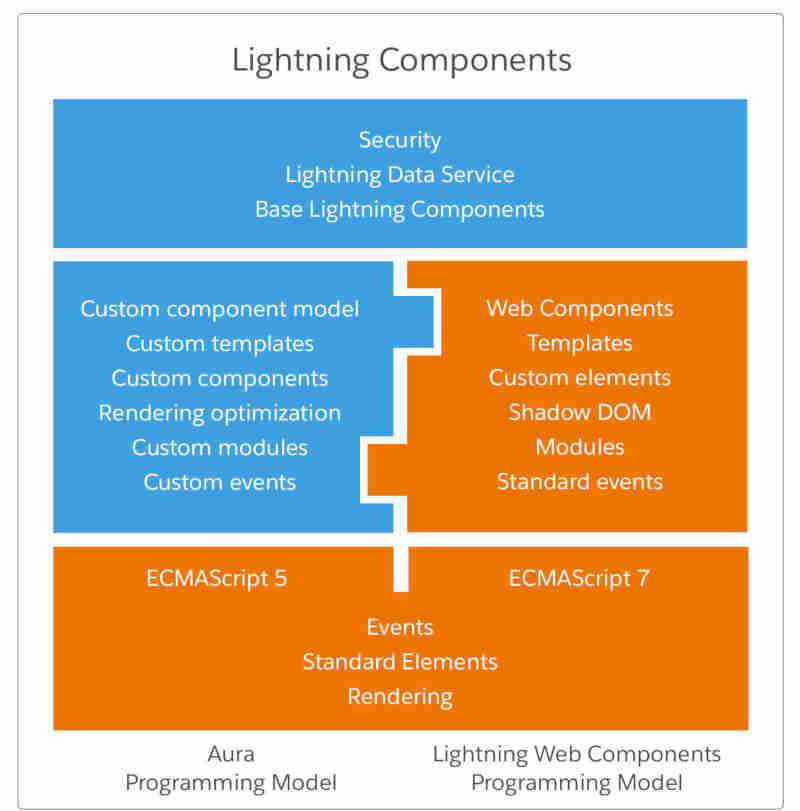 Lightning Components

Security
Lightning Data Service
Base Lightning Components

Custom component model
Custom templates
Custom components
Rendering optimization
Custom modules
Custom events

Web Components
Templates
Custom elements
Shadow DOM
Modules
Standard events

ECMAScript 5

ECMAScript 7

Events
Standard Elements
Rendering

Aura
Programming Model

Lightning Web Components
Programming Model